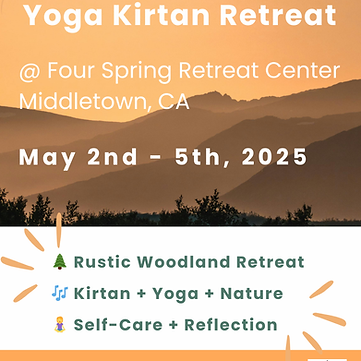 Yoga Kirtan Retreat

@ Four Spring Retreat Center
Middletown, CA

May 2nd - 5th, 2025

🌲 Rustic Woodland Retreat

🎶 Kirtan + Yoga + Nature

🧘 Self-Care + Reflection